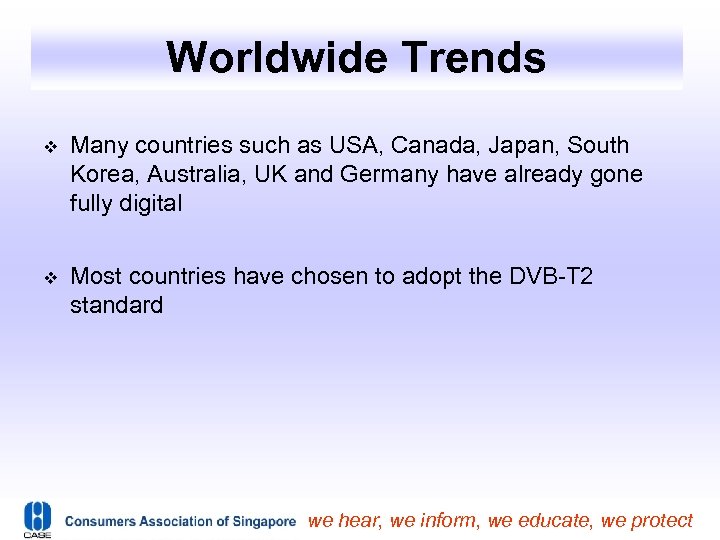 Worldwide Trends

❖ Many countries such as USA, Canada, Japan, South Korea, Australia, UK and Germany have already gone fully digital

❖ Most countries have chosen to adopt the DVB-T2 standard

CASE Consumers Association of Singapore we hear, we inform, we educate, we protect